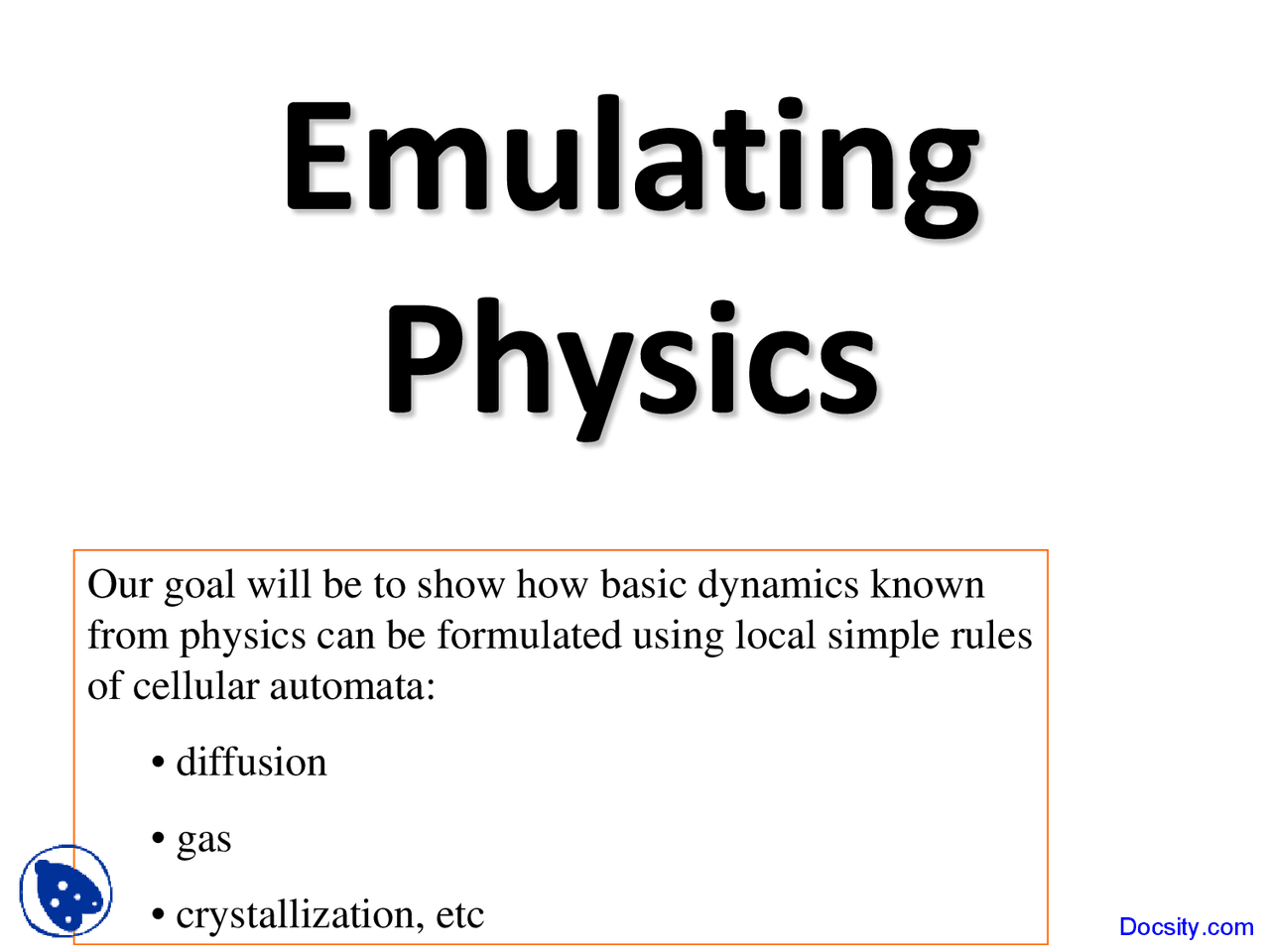 Emulating Physics

Our goal will be to show how basic dynamics known from physics can be formulated using local simple rules of cellular automata:

• diffusion

• gas

• crystallization, etc

Docsity.com